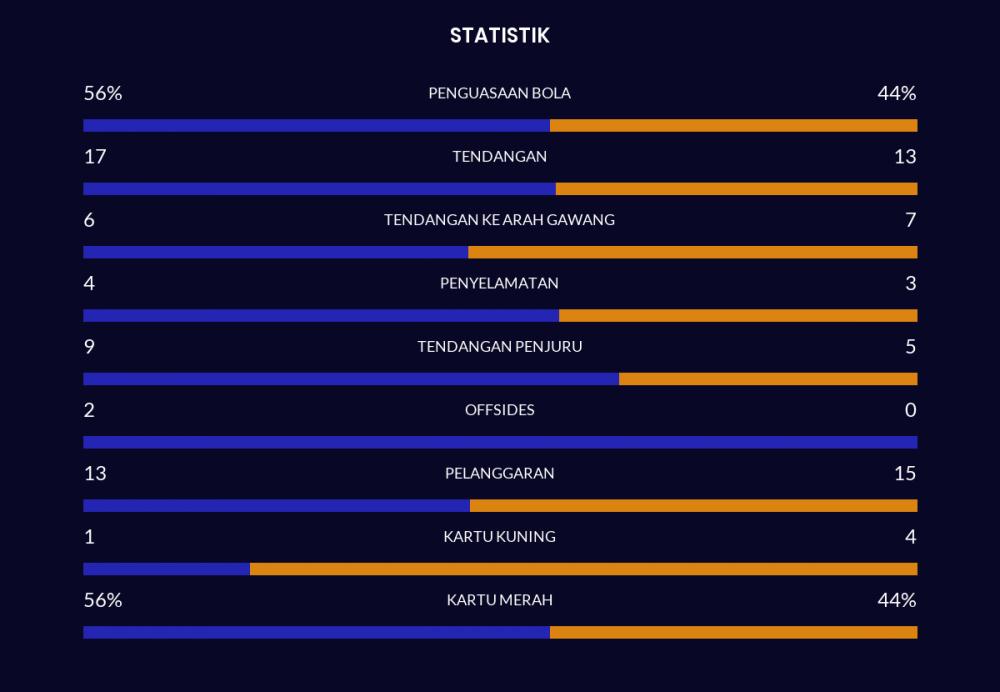 STATISTIK

56% PENGUASAAN BOLA 44%

17 TENDANGAN 13

6 TENDANGAN KE ARAH GAWANG 7

4 PENYELAMATAN 3

9 TENDANGAN PENJURU 5

2 OFFSIDES 0

13 PELANGGARAN 15

1 KARTU KUNING 4

56% KARTU MERAH 44%